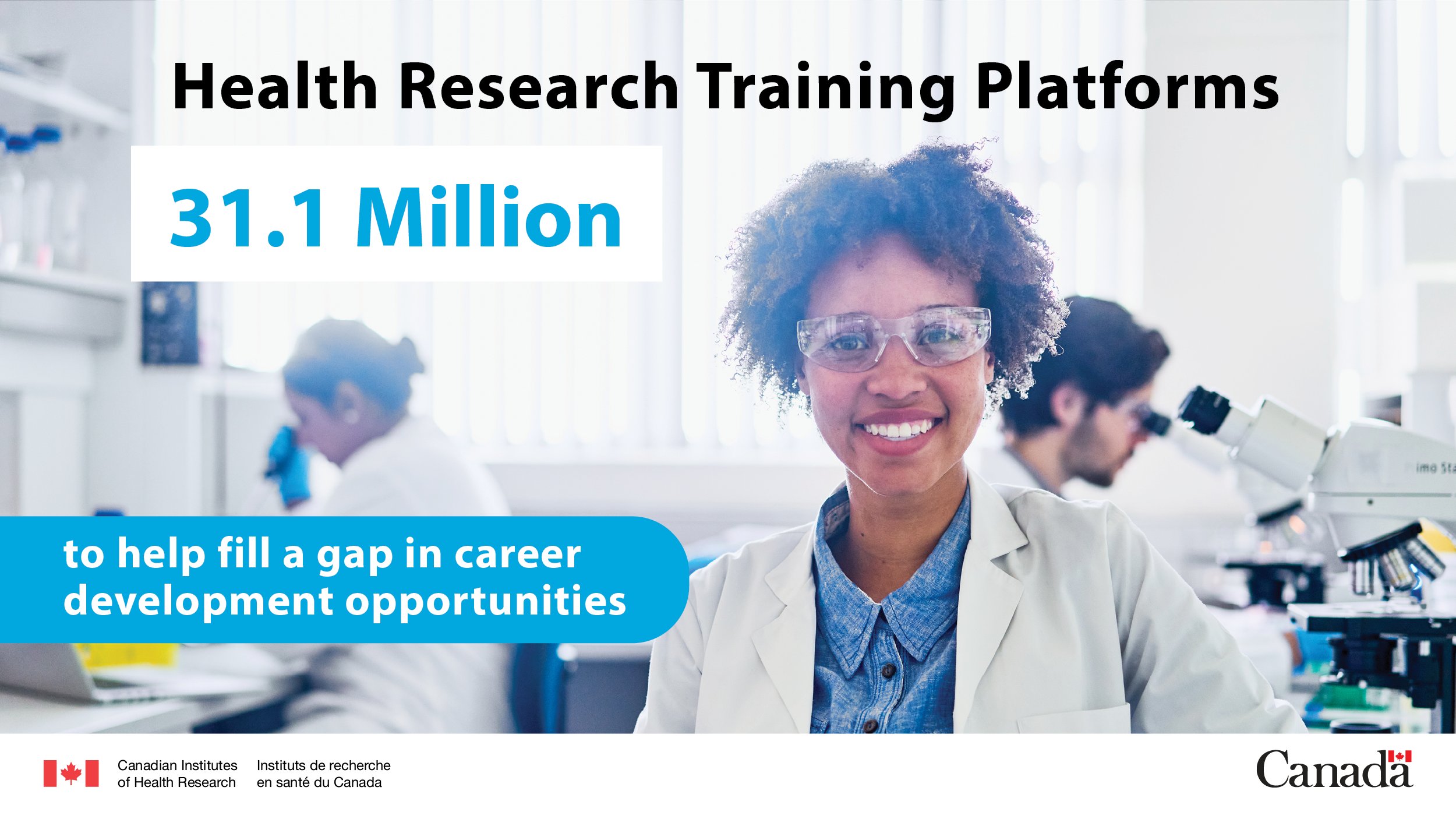 Health Research Training Platforms

31.1 Million

to help fill a gap in career development opportunities

Canadian Institutes of Health Research

Instituts de recherche en santé du Canada

Canada